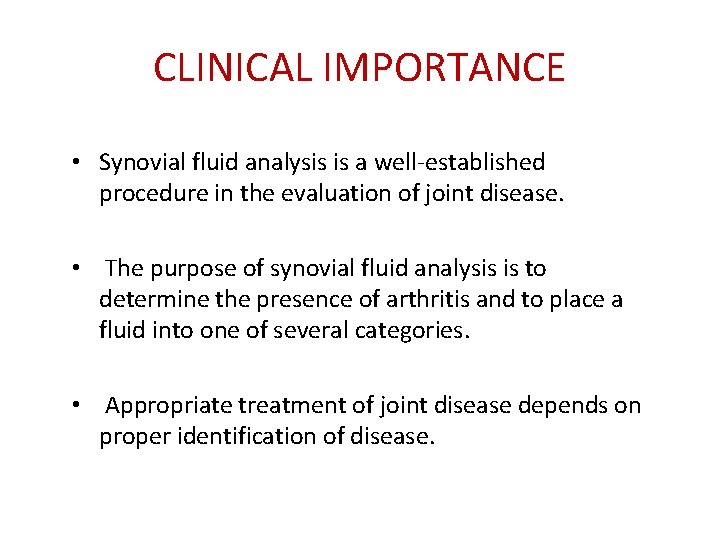 CLINICAL IMPORTANCE

• Synovial fluid analysis is a well-established procedure in the evaluation of joint disease.

• The purpose of synovial fluid analysis is to determine the presence of arthritis and to place a fluid into one of several categories.

• Appropriate treatment of joint disease depends on proper identification of disease.